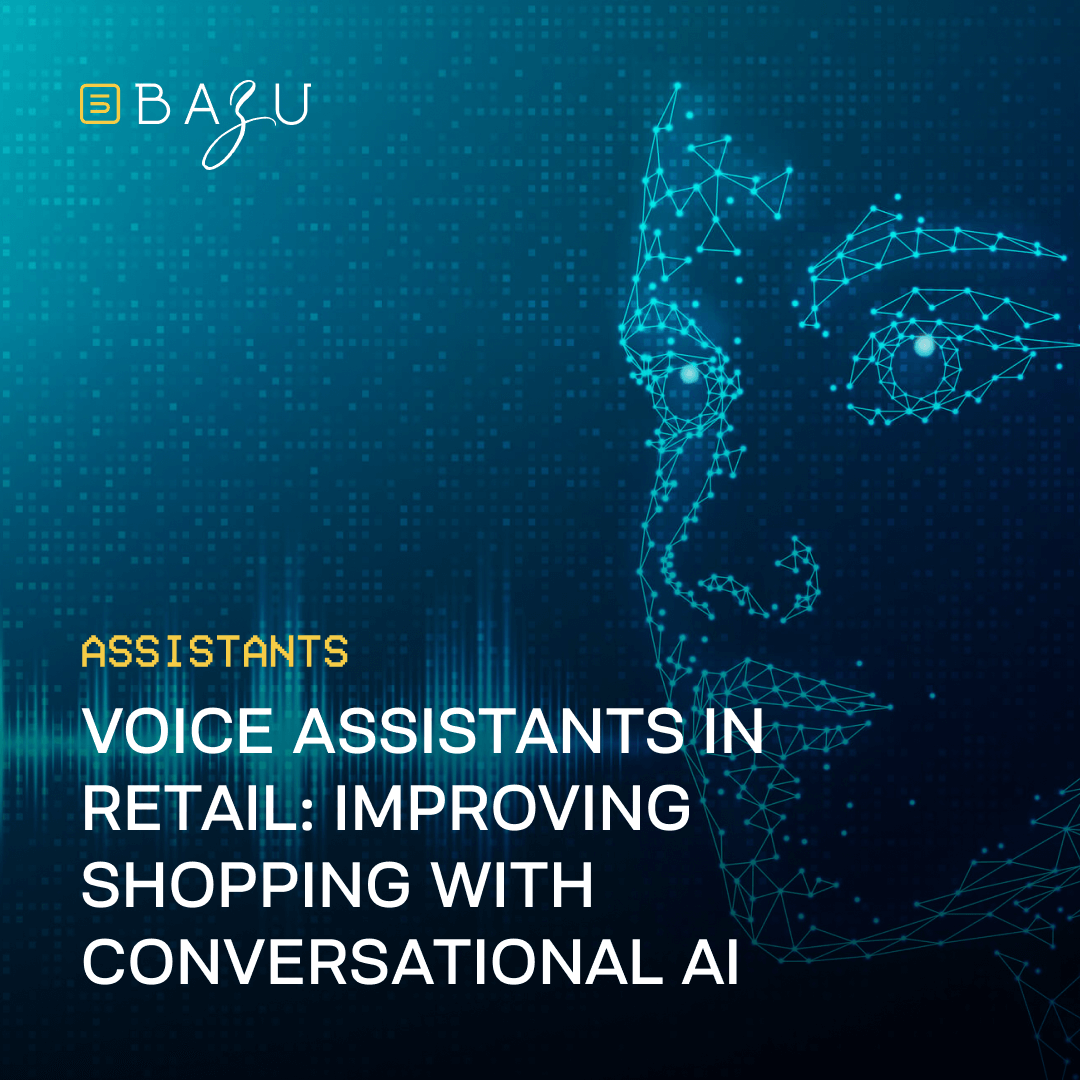 BAZU

ASSISTANTS

VOICE ASSISTANTS IN RETAIL: IMPROVING SHOPPING WITH CONVERSATIONAL AI